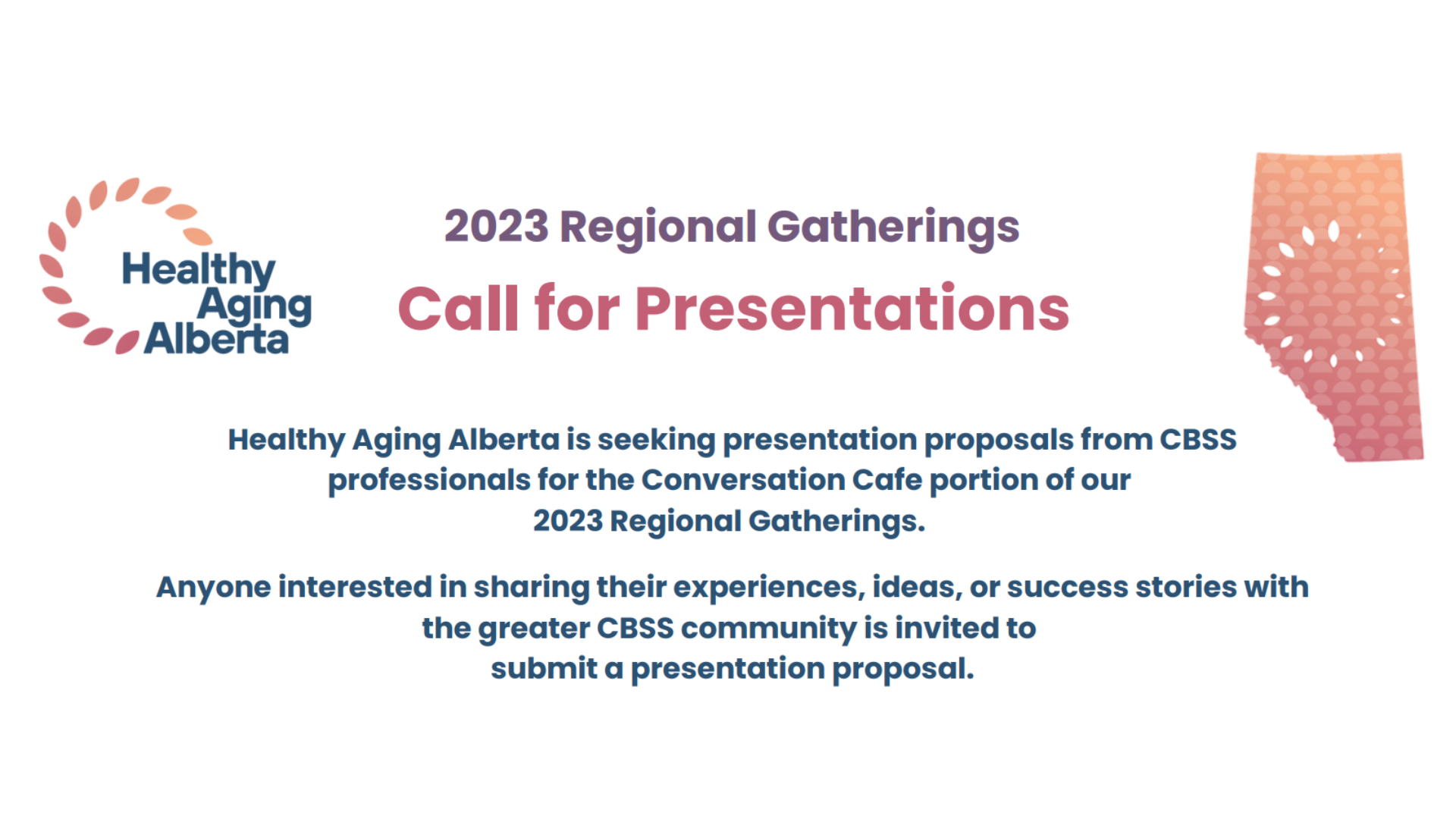 Healthy Aging Alberta

2023 Regional Gatherings

Call for Presentations

Healthy Aging Alberta is seeking presentation proposals from CBSS professionals for the Conversation Cafe portion of our 2023 Regional Gatherings.

Anyone interested in sharing their experiences, ideas, or success stories with the greater CBSS community is invited to submit a presentation proposal.